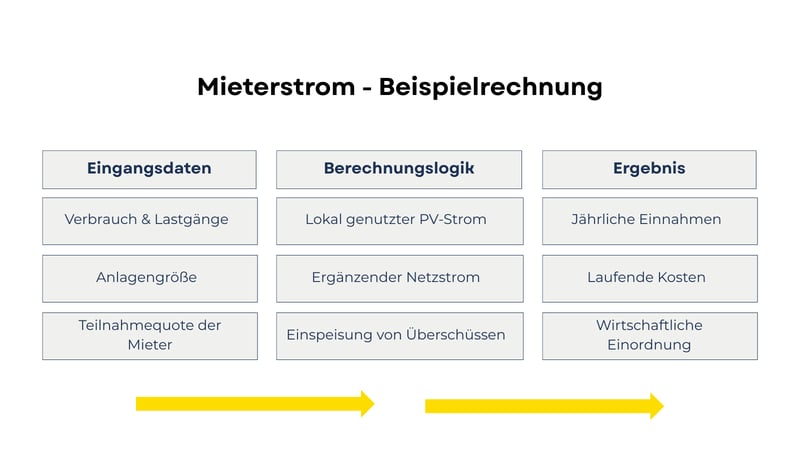 Mieterstrom - Beispielrechnung

Eingangsdaten

Verbrauch & Lastgänge

Anlagengröße

Teilnahmequote der Mieter

Berechnungslogik

Lokal genutzter PV-Strom

Ergänzender Netzstrom

Einspeisung von Überschüssen

Ergebnis

Jährliche Einnahmen

Laufende Kosten

Wirtschaftliche Einordnung